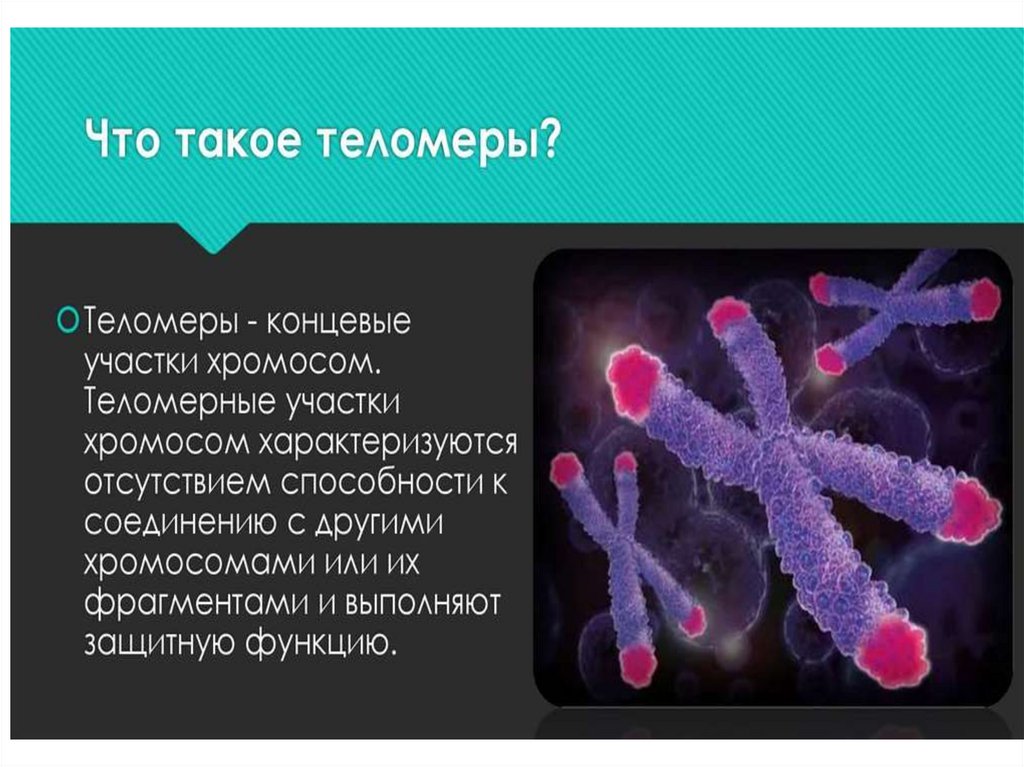 Что такое теломеры?

Теломеры - концевые участки хромосом. Теломерные участки хромосом характеризуются отсутствием способности к соединению с другими хромосомами или их фрагментами и выполняют защитную функцию.